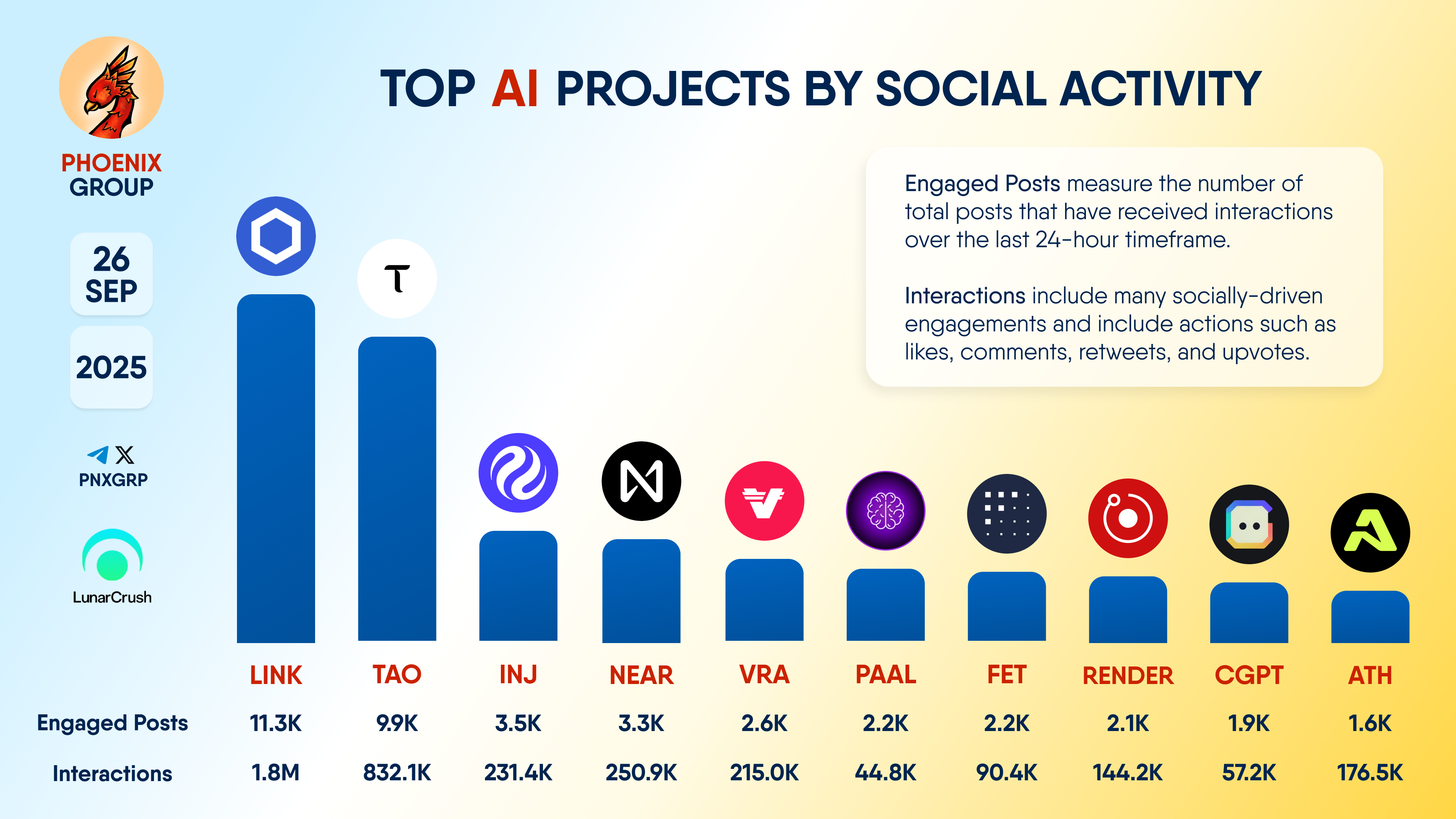 PHOENIX GROUP

26 SEP

2025

PNXGRP

LunarCrush

TOP AI PROJECTS BY SOCIAL ACTIVITY

Engaged Posts measure the number of total posts that have received interactions over the last 24-hour timeframe.

Interactions include many socially-driven engagements and include actions such as likes, comments, retweets, and upvotes.

| | LINK | TAO | INJ | NEAR | VRA | PAAL | FET | RENDER | CGPT | ATH |
|---|---|---|---|---|---|---|---|---|---|---|
| Engaged Posts | 11.3K | 9.9K | 3.5K | 3.3K | 2.6K | 2.2K | 2.2K | 2.1K | 1.9K | 1.6K |
| Interactions | 1.8M | 832.1K | 231.4K | 250.9K | 215.0K | 44.8K | 90.4K | 144.2K | 57.2K | 176.5K |